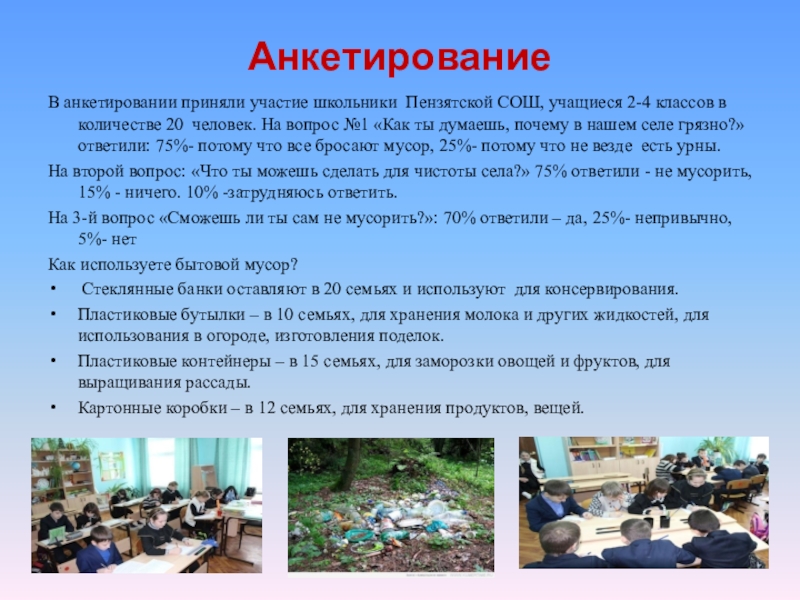 Анкетирование

В анкетировании приняли участие школьники Пензятской СОШ, учащиеся 2-4 классов в количестве 20 человек. На вопрос №1 «Как ты думаешь, почему в нашем селе грязно?» ответили: 75%- потому что все бросают мусор, 25%- потому что не везде есть урны.

На второй вопрос: «Что ты можешь сделать для чистоты села?» 75% ответили - не мусорить, 15% - ничего. 10% -затрудняюсь ответить.

На 3-й вопрос «Сможешь ли ты сам не мусорить?»: 70% ответили – да, 25%- непривычно, 5%- нет

Как используете бытовой мусор?

• Стеклянные банки оставляют в 20 семьях и используют для консервирования.

• Пластиковые бутылки – в 10 семьях, для хранения молока и других жидкостей, для использования в огороде, изготовления поделок.

• Пластиковые контейнеры – в 15 семьях, для заморозки овощей и фруктов, для выращивания рассады.

• Картонные коробки – в 12 семьях, для хранения продуктов, вещей.